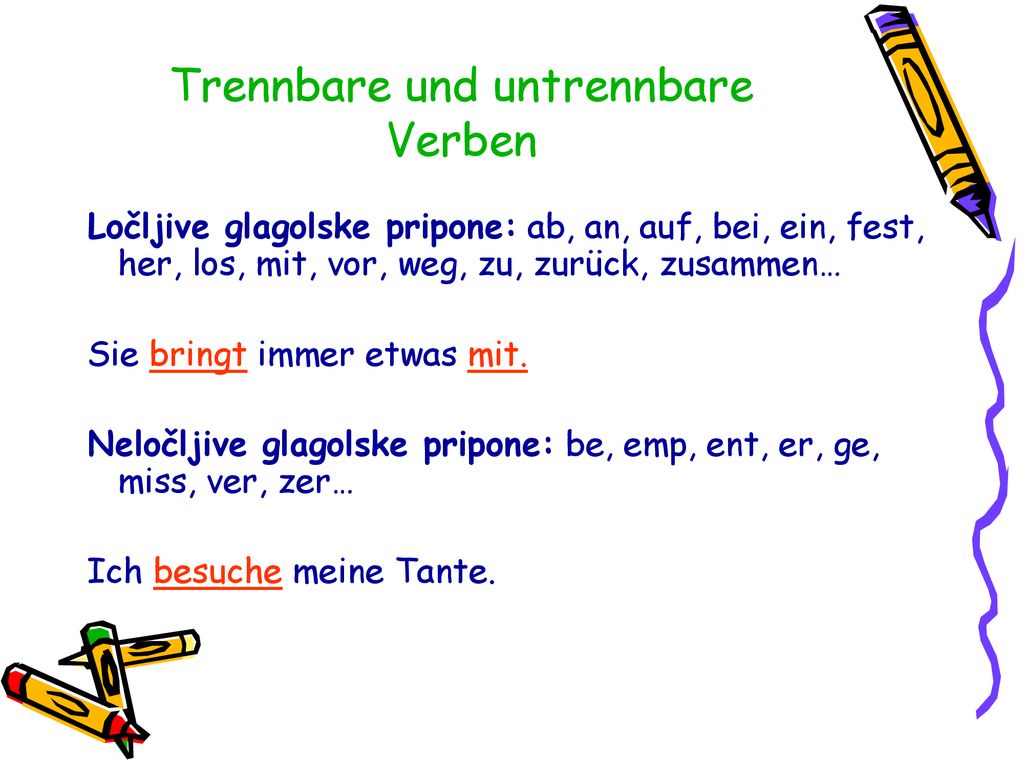 Trennbare und untrennbare Verben

Ločljive glagolske pripone: ab, an, auf, bei, ein, fest, her, los, mit, vor, weg, zu, zurück, zusammen…

Sie bringt immer etwas mit.

Neločljive glagolske pripone: be, emp, ent, er, ge, miss, ver, zer…

Ich besuche meine Tante.